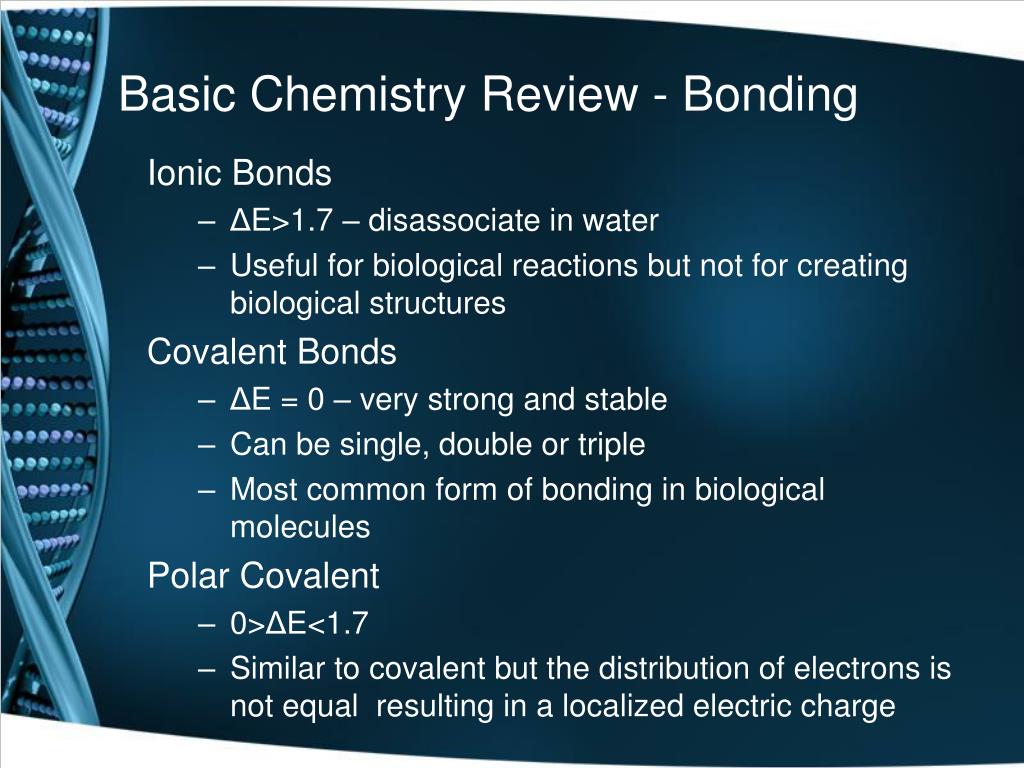 Basic Chemistry Review - Bonding

Ionic Bonds

– $\Delta E>1.7$ – disassociate in water

– Useful for biological reactions but not for creating biological structures

Covalent Bonds

– $\Delta E = 0$ – very strong and stable

– Can be single, double or triple

– Most common form of bonding in biological molecules

Polar Covalent

– $0>\Delta E<1.7$

– Similar to covalent but the distribution of electrons is not equal resulting in a localized electric charge